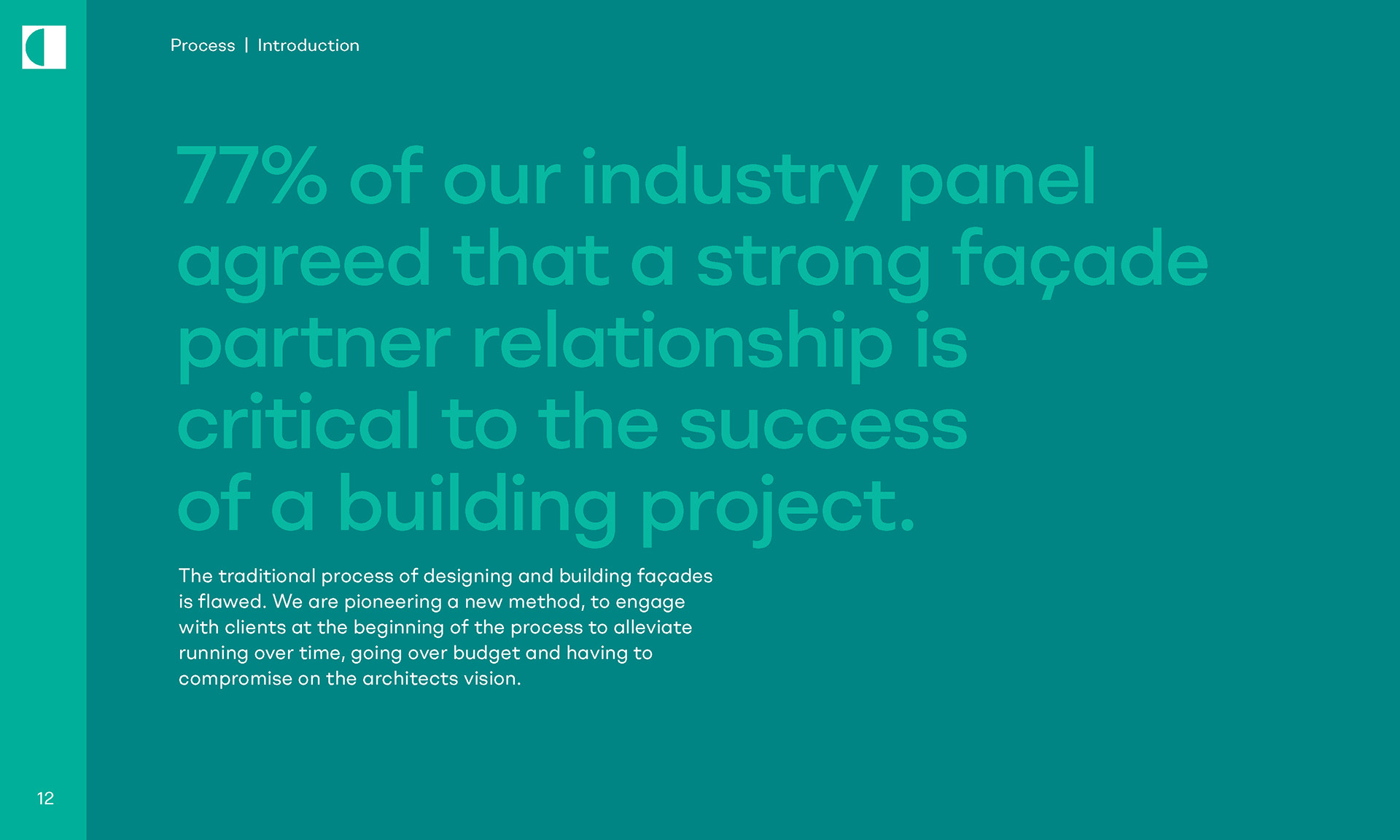 Process | Introduction

77% of our industry panel agreed that a strong façade partner relationship is critical to the success of a building project.

The traditional process of designing and building façades is flawed. We are pioneering a new method, to engage with clients at the beginning of the process to alleviate running over time, going over budget and having to compromise on the architects vision.

12